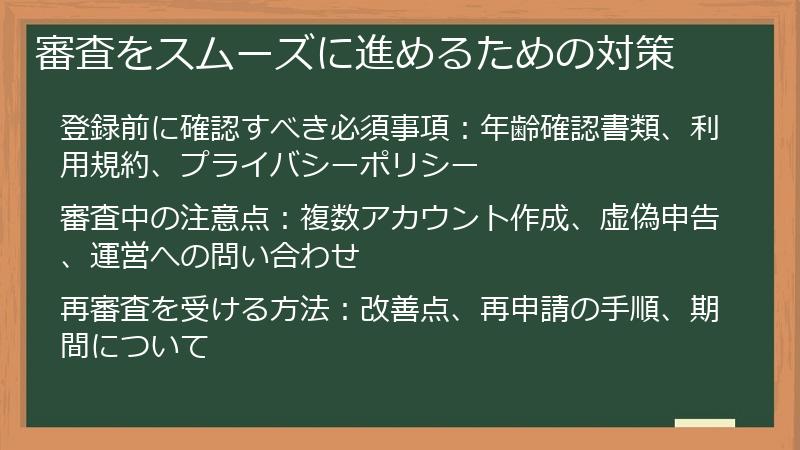 審査をスムーズに進めるための対策

登録前に確認すべき必須事項：年齢確認書類、利用規約、プライバシーポリシー

審査中の注意点：複数アカウント作成、虚偽申告、運営への問い合わせ

再審査を受ける方法：改善点、再申請の手順、期間について